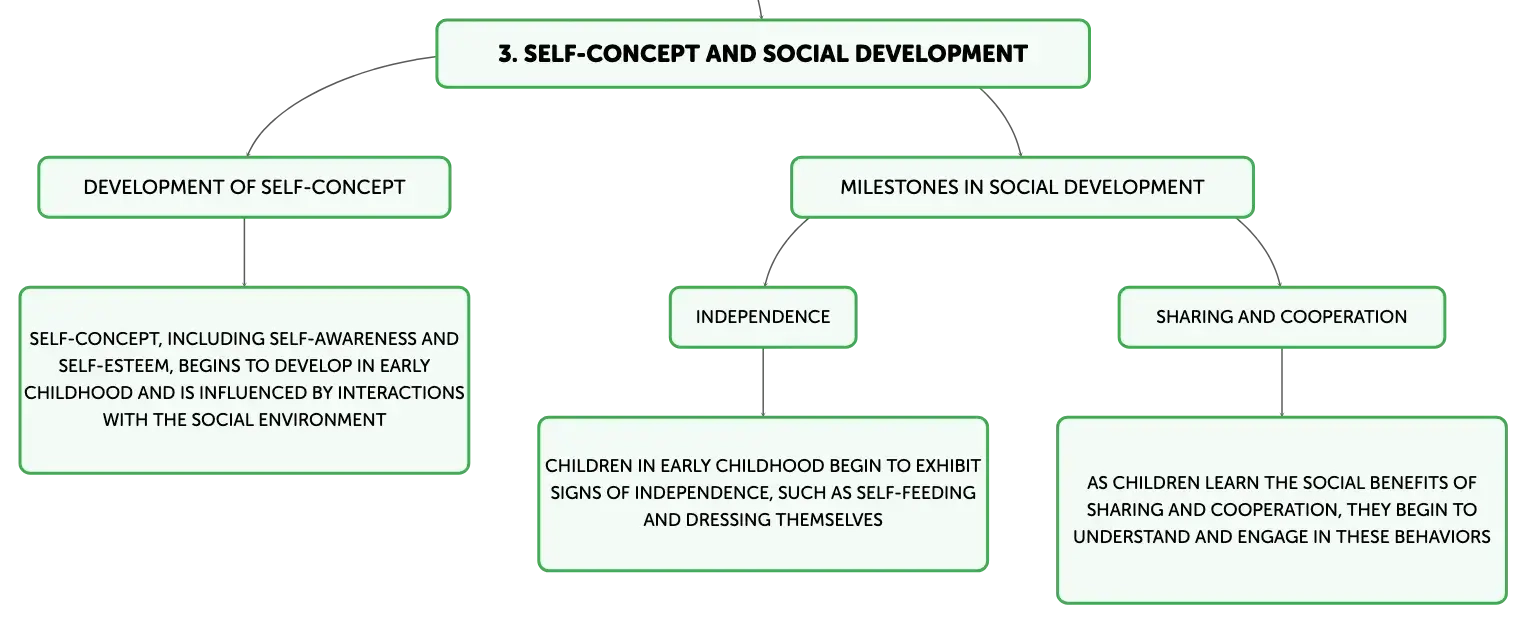 3. SELF-CONCEPT AND SOCIAL DEVELOPMENT

DEVELOPMENT OF SELF-CONCEPT

SELF-CONCEPT, INCLUDING SELF-AWARENESS AND SELF-ESTEEM, BEGINS TO DEVELOP IN EARLY CHILDHOOD AND IS INFLUENCED BY INTERACTIONS WITH THE SOCIAL ENVIRONMENT

MILESTONES IN SOCIAL DEVELOPMENT

INDEPENDENCE

CHILDREN IN EARLY CHILDHOOD BEGIN TO EXHIBIT SIGNS OF INDEPENDENCE, SUCH AS SELF-FEEDING AND DRESSING THEMSELVES

SHARING AND COOPERATION

AS CHILDREN LEARN THE SOCIAL BENEFITS OF SHARING AND COOPERATION, THEY BEGIN TO UNDERSTAND AND ENGAGE IN THESE BEHAVIORS